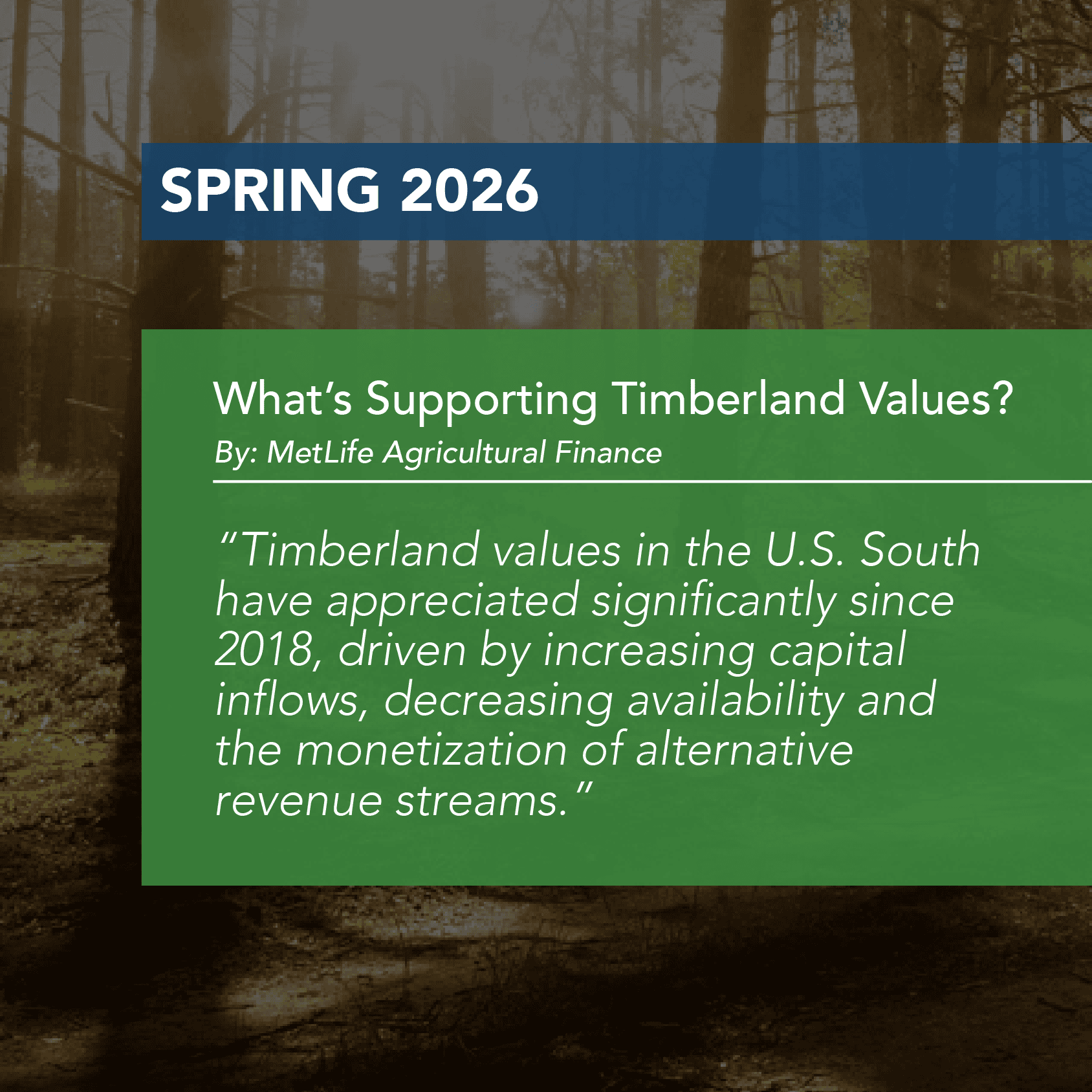 SPRING 2026

What’s Supporting Timberland Values?

By: MetLife Agricultural Finance

“Timberland values in the U.S. South have appreciated significantly since 2018, driven by increasing capital inflows, decreasing availability and the monetization of alternative revenue streams.”